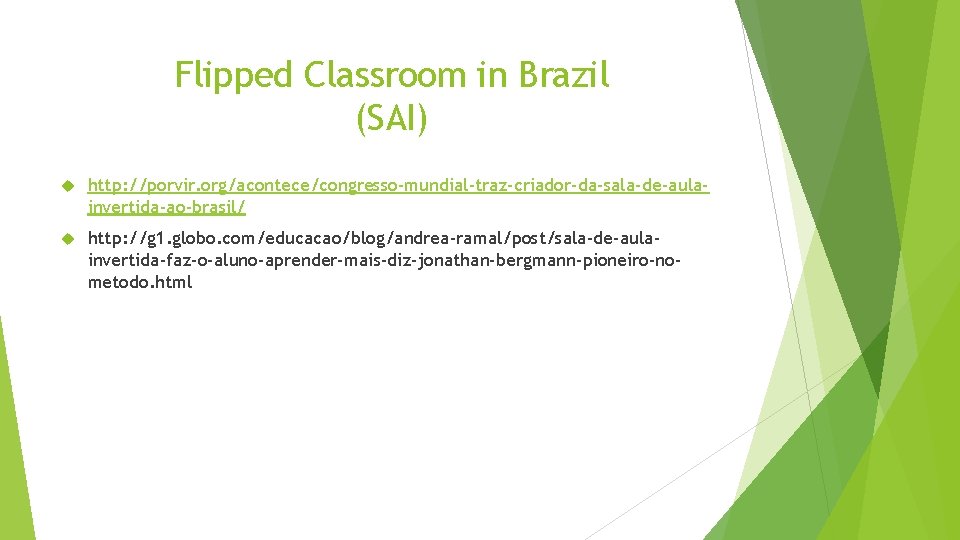 Flipped Classroom in Brazil
(SAI)

http://porvir.org/acontece/congresso-mundial-traz-criador-da-sala-de-aula-invertida-ao-brasil/

http://g1.globo.com/educacao/blog/andrea-ramal/post/sala-de-aula-invertida-faz-o-aluno-aprender-mais-diz-jonathan-bergmann-pioneiro-no-metodo.html